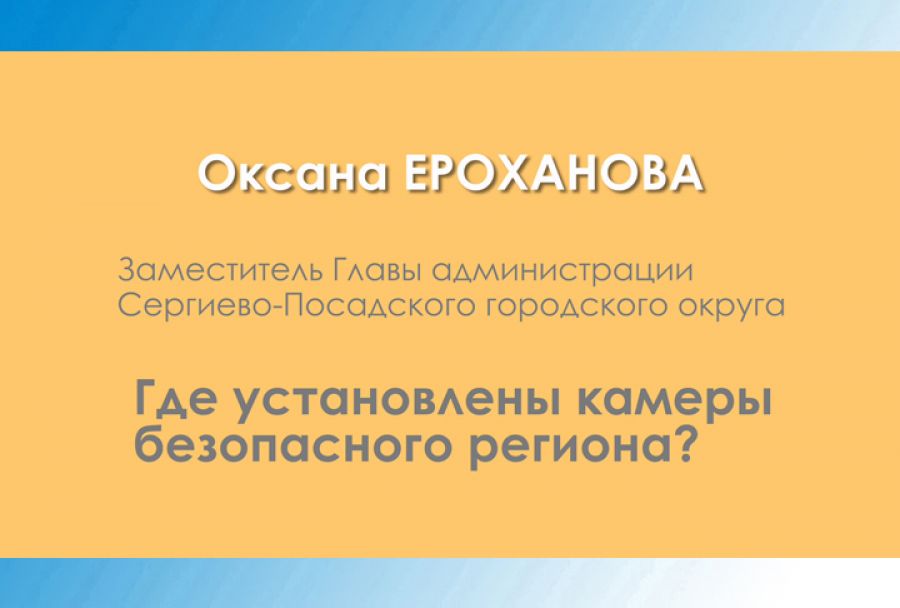 Оксана ЕРОХАНОВА

Заместитель Главы администрации Сергиево-Посадского городского округа

Где установлены камеры безопасного региона?